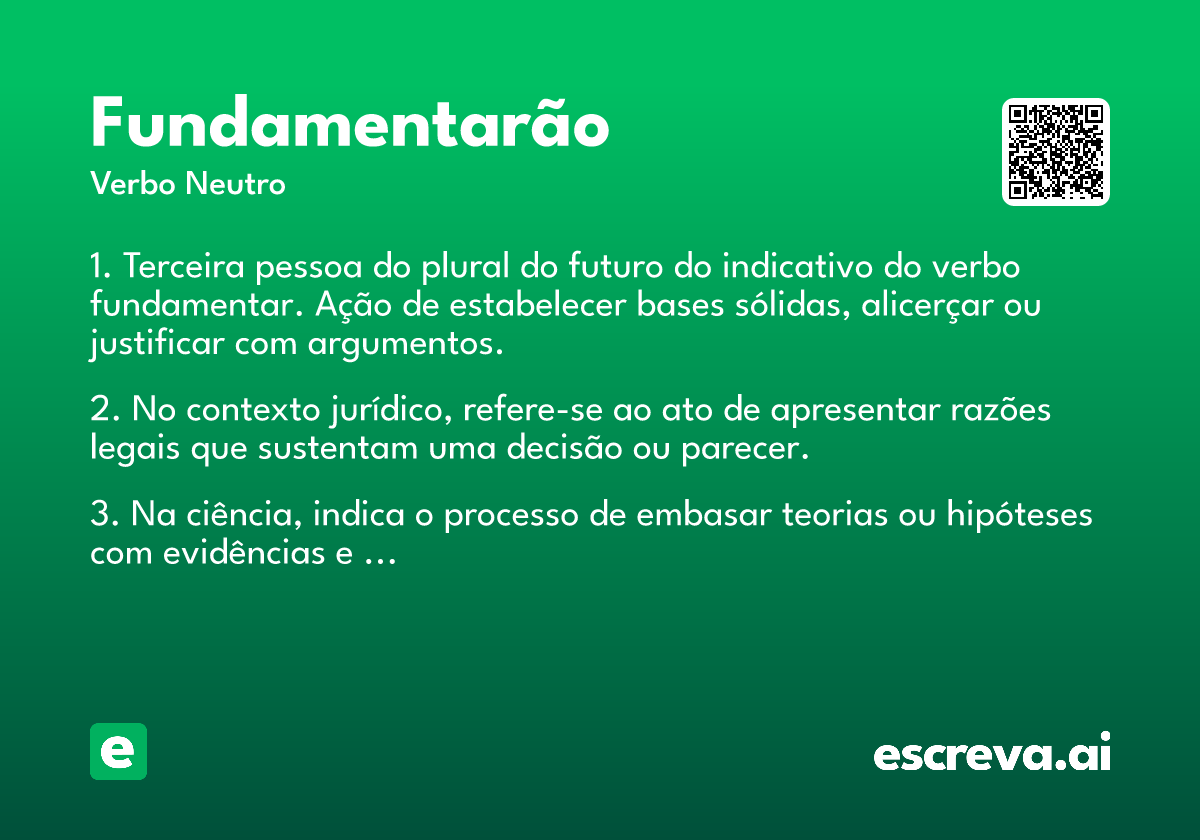 Fundamentarão
Verbo Neutro

1. Terceira pessoa do plural do futuro do indicativo do verbo fundamentar. Ação de estabelecer bases sólidas, alicerçar ou justificar com argumentos.

2. No contexto jurídico, refere-se ao ato de apresentar razões legais que sustentam uma decisão ou parecer.

3. Na ciência, indica o processo de embasar teorias ou hipóteses com evidências e ...

e

escreva.ai